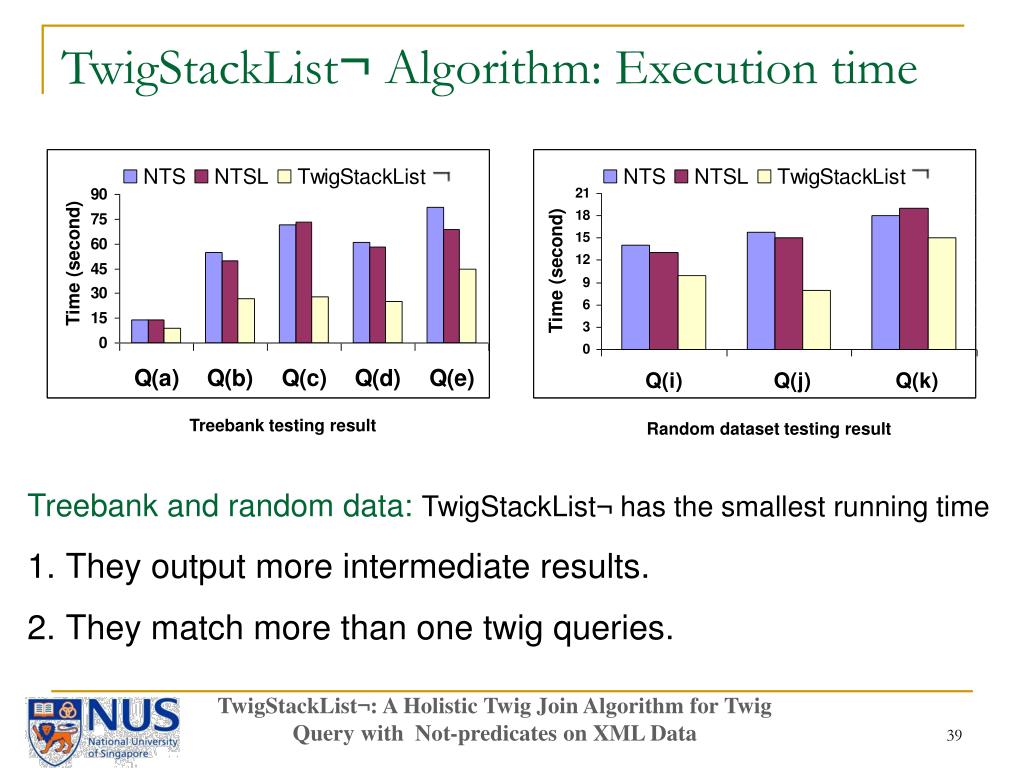 TwigStackList¬ Algorithm: Execution time

NTS NTSL TwigStackList ¬

Time (second)

90
75
60
45
30
15
0

Q(a) Q(b) Q(c) Q(d) Q(e)

Treebank testing result

NTS NTSL TwigStackList ¬

Time (second)

21
18
15
12
9
6
3
0

Q(i) Q(j) Q(k)

Random dataset testing result

Treebank and random data: TwigStackList¬ has the smallest running time

1. They output more intermediate results.

2. They match more than one twig queries.

NUS National University of Singapore

TwigStackList¬: A Holistic Twig Join Algorithm for Twig Query with Not-predicates on XML Data

39